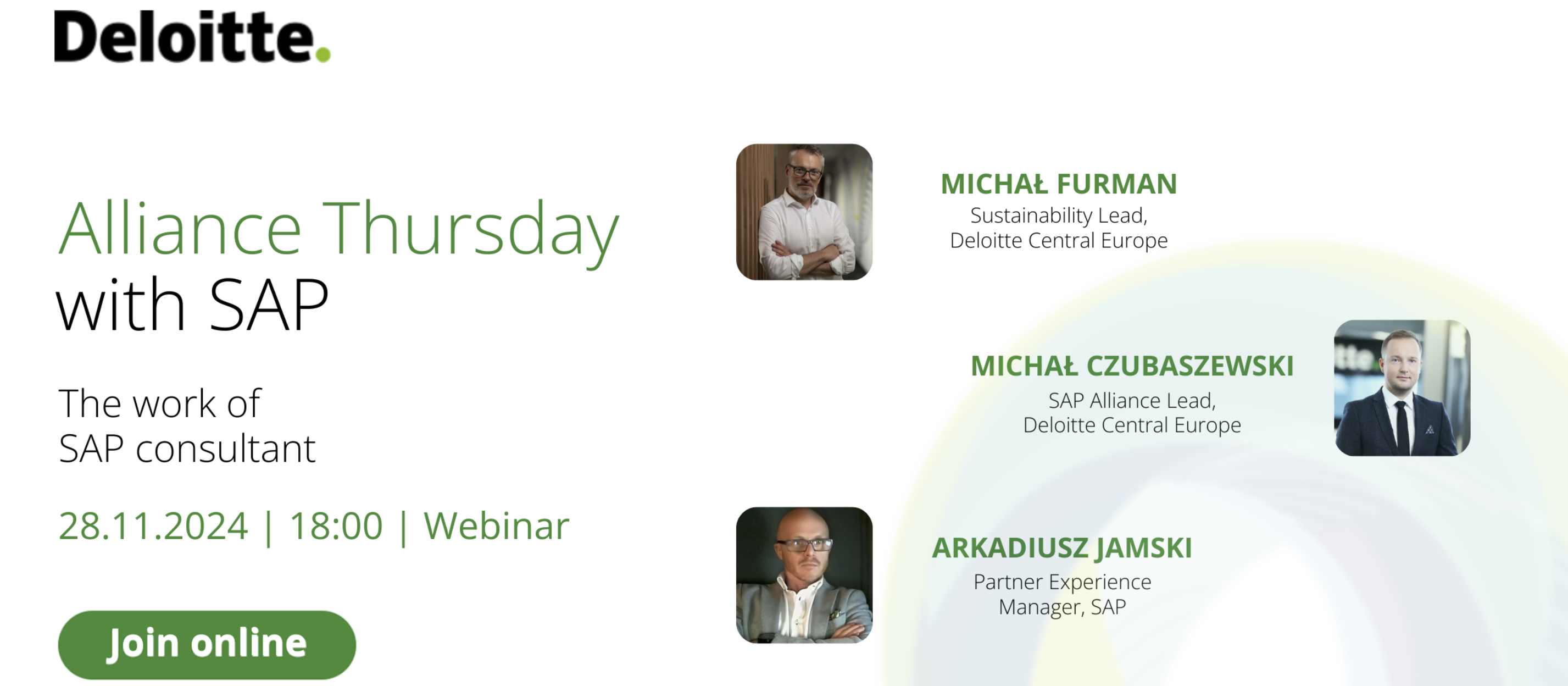 Deloitte.

Alliance Thursday with SAP

The work of SAP consultant

28.11.2024 | 18:00 | Webinar

Join online

MICHAŁ FURMAN
Sustainability Lead, Deloitte Central Europe

MICHAŁ CZUBASZEWSKI
SAP Alliance Lead, Deloitte Central Europe

ARKADIUSZ JAMSKI
Partner Experience Manager, SAP